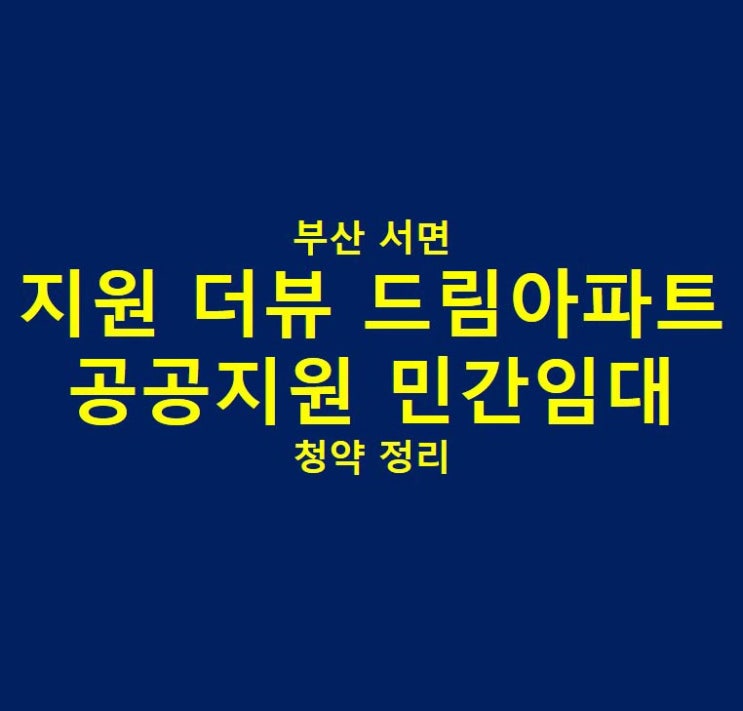 부산 서면
지원 더뷰 드림아파트
공공지원 민간임대
청약 정리